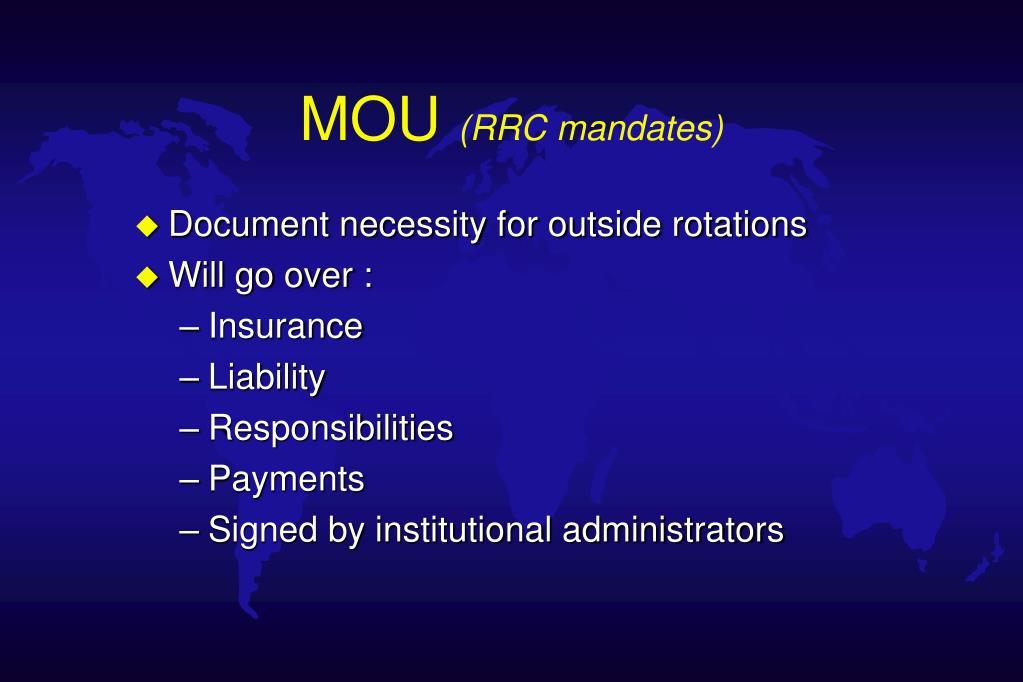 MOU (RRC mandates)

◆ Document necessity for outside rotations
◆ Will go over :
– Insurance
– Liability
– Responsibilities
– Payments
– Signed by institutional administrators